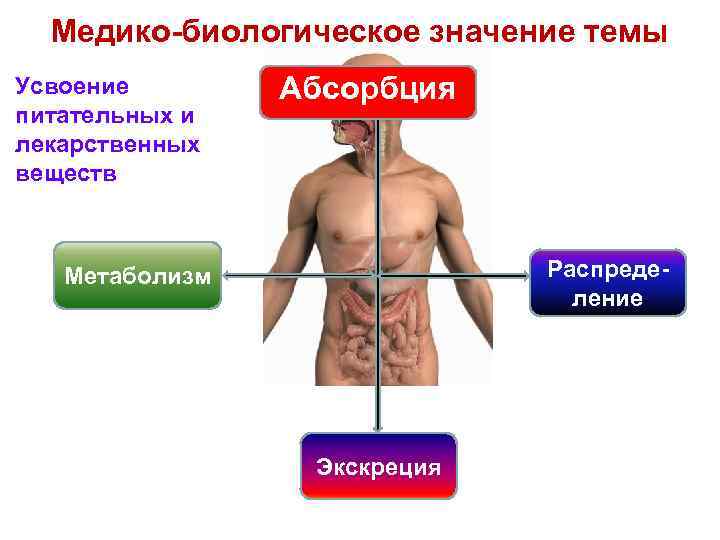 Медико-биологическое значение темы

Усвоение питательных и лекарственных веществ

Абсорбция

Метаболизм

Распределение

Экскреция